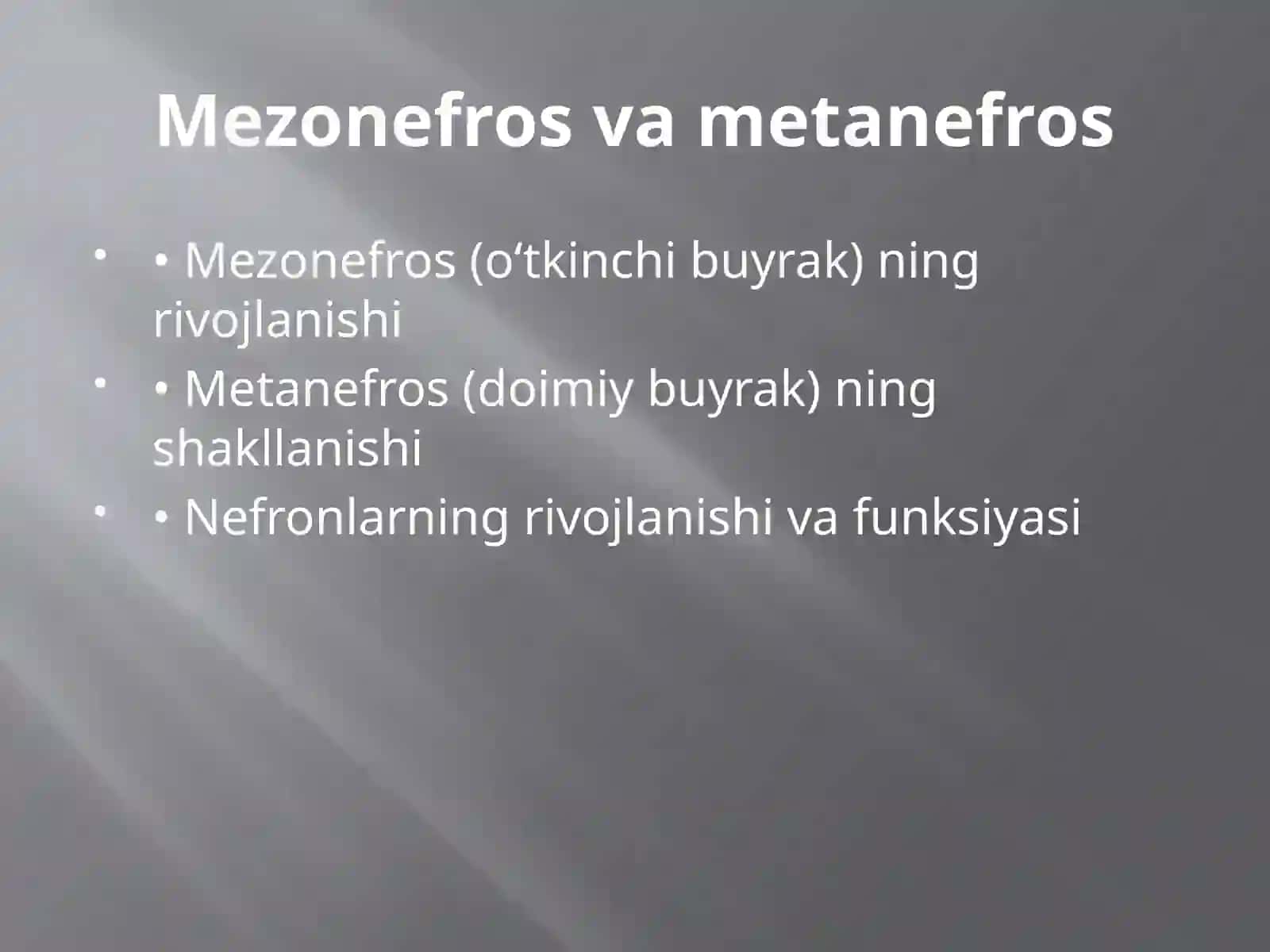 Mezonefros va metanefros

• • Mezonefros (o‘tkinchi buyrak) ning rivojlanishi
• • Metanefros (doimiy buyrak) ning shakllanishi
• • Nefronlarning rivojlanishi va funksiyasi